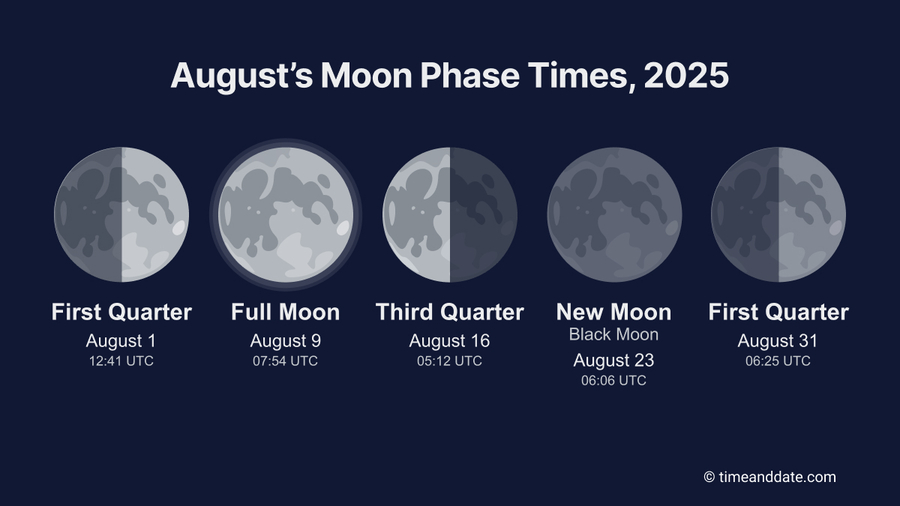 August's Moon Phase Times, 2025

First Quarter
August 1
12:41 UTC

Full Moon
August 9
07:54 UTC

Third Quarter
August 16
05:12 UTC

New Moon
Black Moon
August 23
06:06 UTC

First Quarter
August 31
06:25 UTC

© timeanddate.com